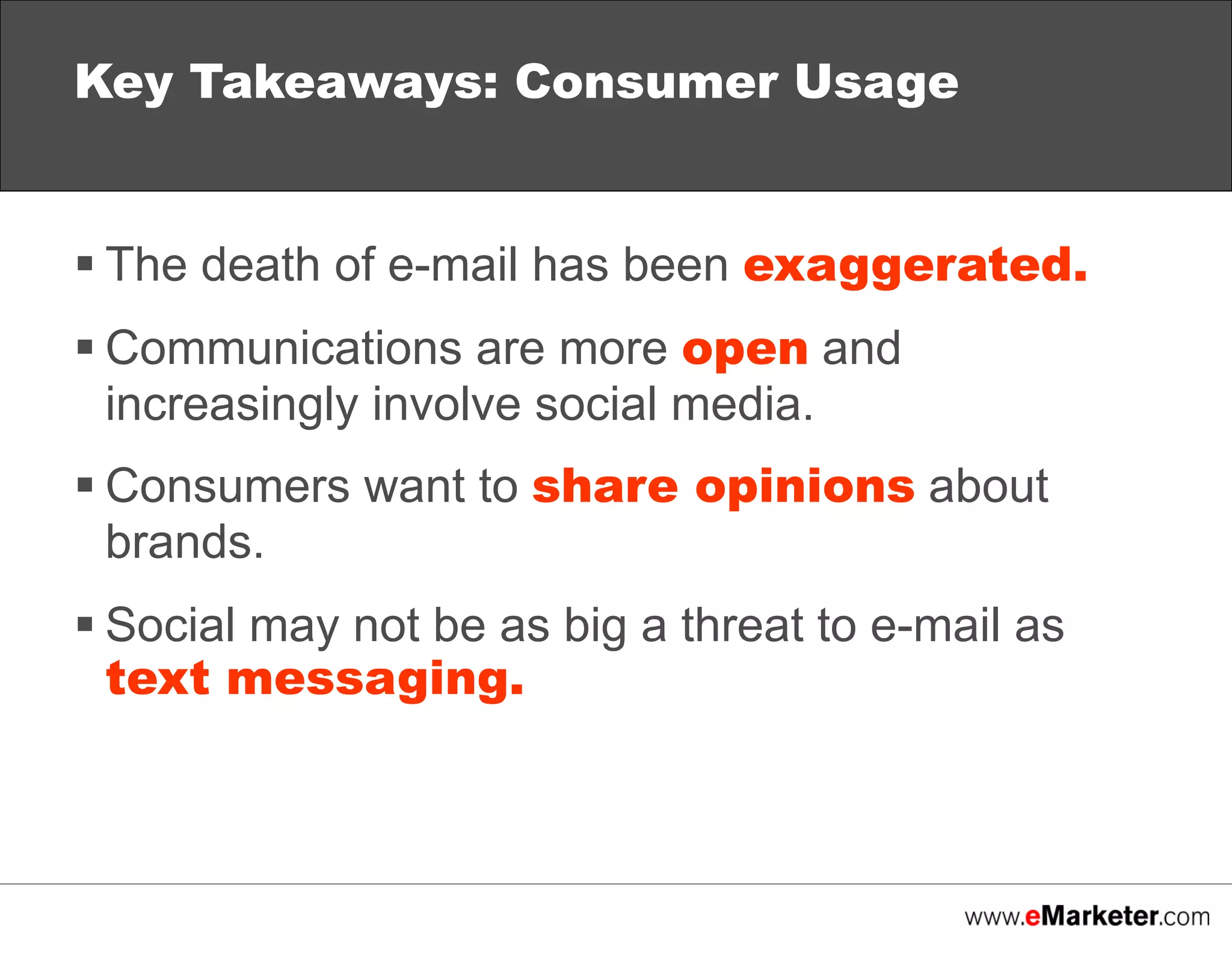 Key Takeaways: Consumer Usage

▪ The death of e-mail has been exaggerated.

▪ Communications are more open and increasingly involve social media.

▪ Consumers want to share opinions about brands.

▪ Social may not be as big a threat to e-mail as text messaging.

www.eMarketer.com